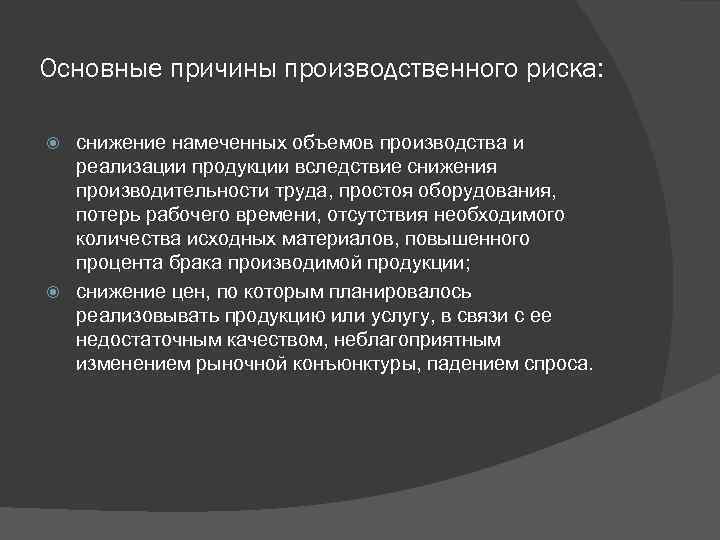 Основные причины производственного риска:

снижение намеченных объемов производства и реализации продукции вследствие снижения производительности труда, простоя оборудования, потерь рабочего времени, отсутствия необходимого количества исходных материалов, повышенного процента брака производимой продукции;

снижение цен, по которым планировалось реализовывать продукцию или услугу, в связи с ее недостаточным качеством, неблагоприятным изменением рыночной конъюнктуры, падением спроса.